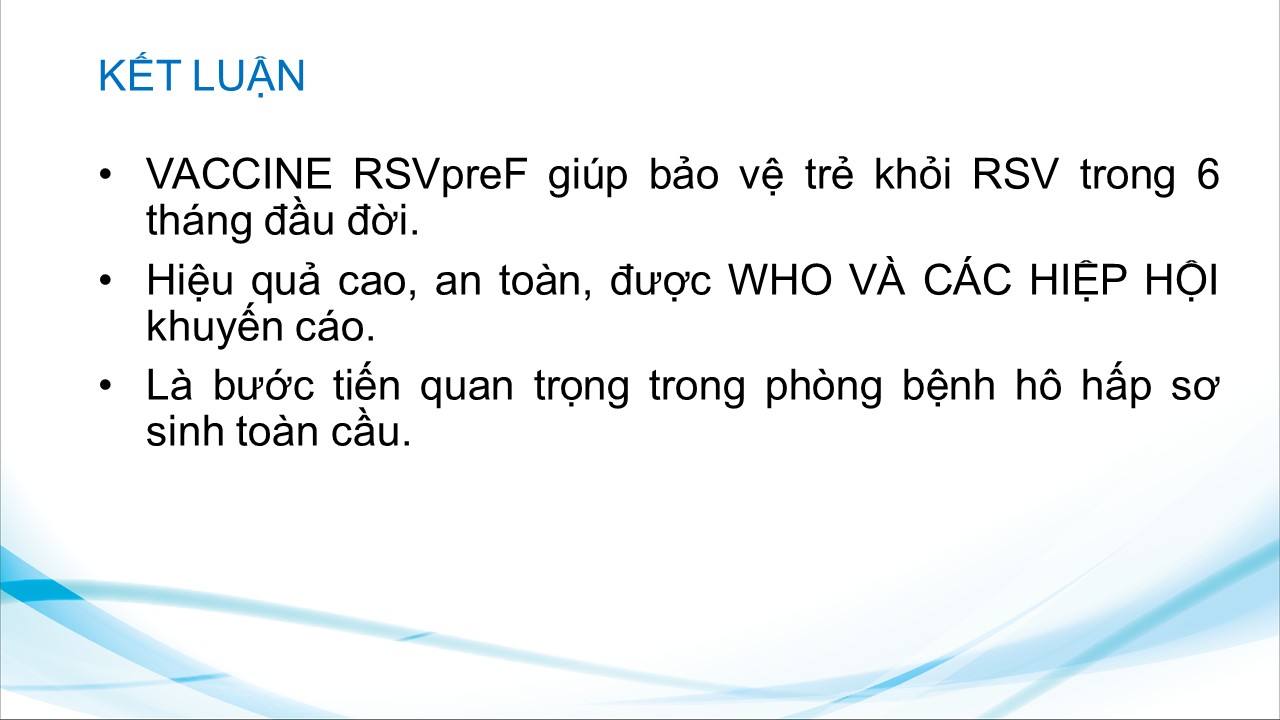 KẾT LUẬN

• VACCINE RSVpreF giúp bảo vệ trẻ khỏi RSV trong 6 tháng đầu đời.

• Hiệu quả cao, an toàn, được WHO VÀ CÁC HIỆP HỘI khuyến cáo.

• Là bước tiến quan trọng trong phòng bệnh hô hấp sơ sinh toàn cầu.